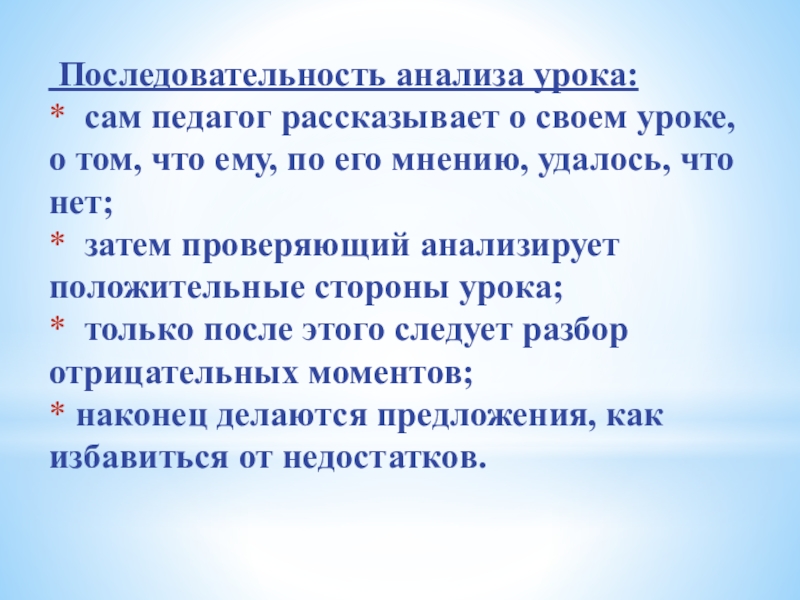 Последовательность анализа урока:
* сам педагог рассказывает о своем уроке, о том, что ему, по его мнению, удалось, что нет;
* затем проверяющий анализирует положительные стороны урока;
* только после этого следует разбор отрицательных моментов;
* наконец делаются предложения, как избавиться от недостатков.